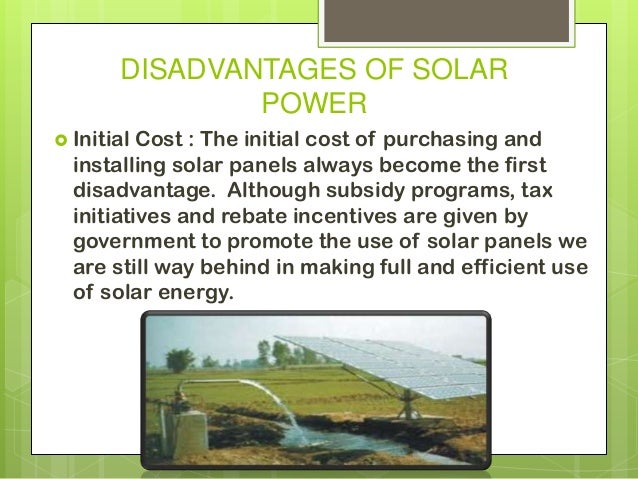 DISADVANTAGES OF SOLAR POWER

Initial Cost : The initial cost of purchasing and installing solar panels always become the first disadvantage.  Although subsidy programs, tax initiatives and rebate incentives are given by government to promote the use of solar panels we are still way behind in making full and efficient use of solar energy.